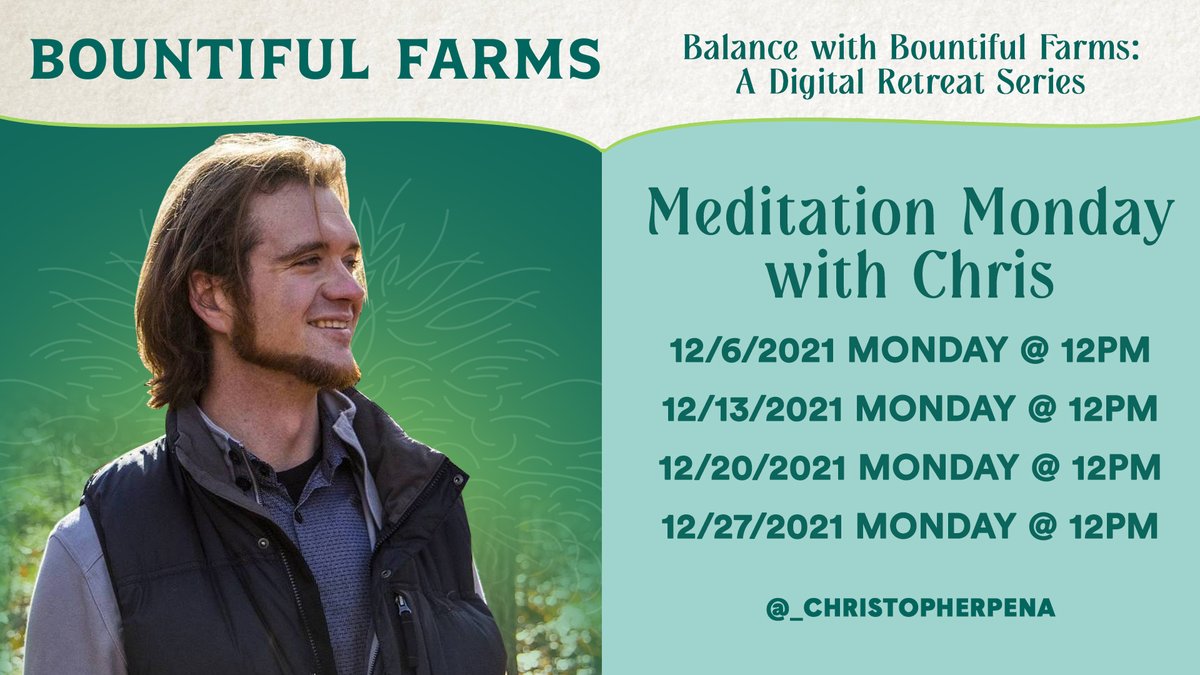 BOUNTIFUL FARMS

Balance with Bountiful Farms: A Digital Retreat Series

Meditation Monday with Chris

12/6/2021 MONDAY @ 12PM

12/13/2021 MONDAY @ 12PM

12/20/2021 MONDAY @ 12PM

12/27/2021 MONDAY @ 12PM

@_CHRISTOPHERPENA